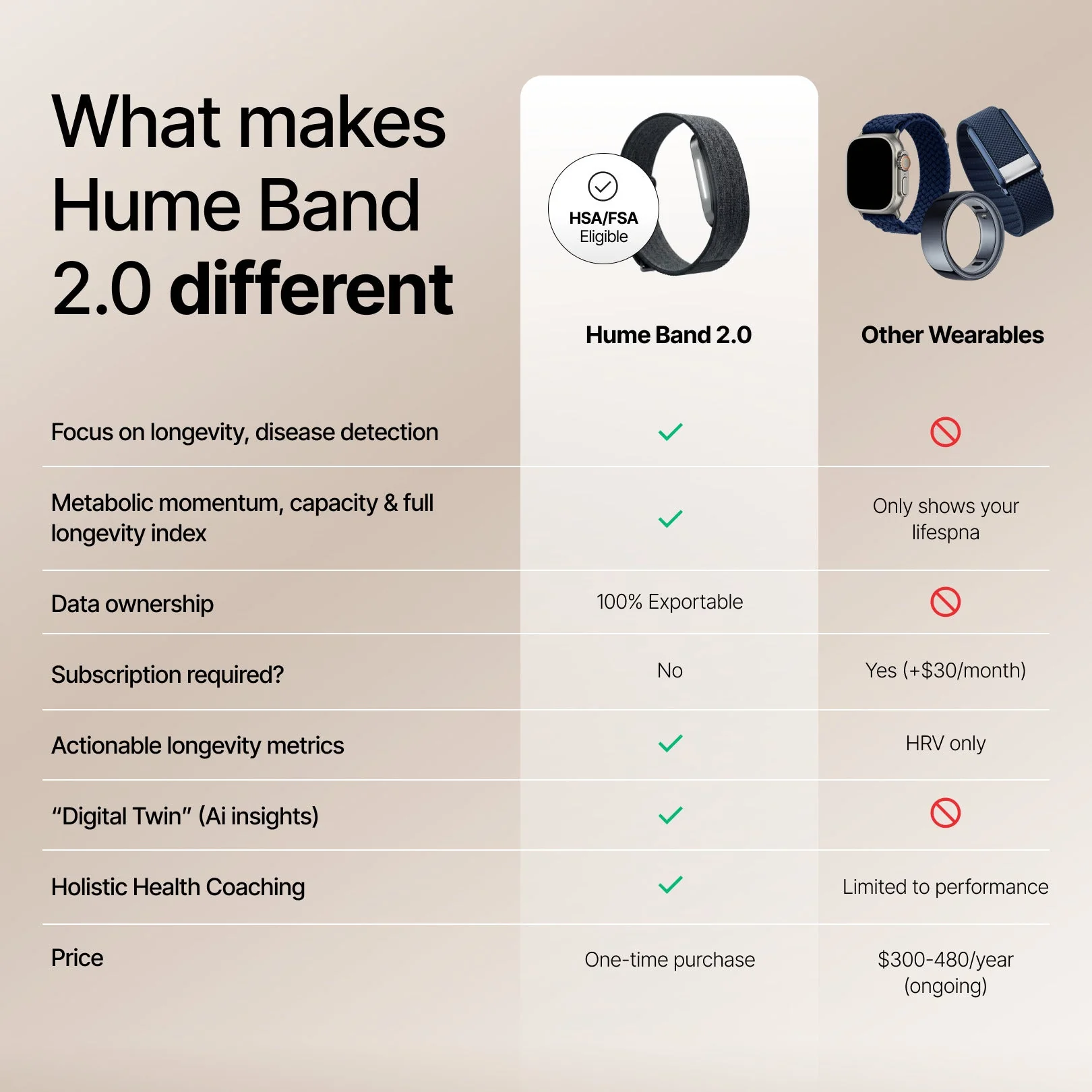 What makes Hume Band 2.0 different

HSA/FSA Eligible

| | Hume Band 2.0 | Other Wearables |
|---|---|---|
| Focus on longevity, disease detection | ✓ | 🚫 |
| Metabolic momentum, capacity & full longevity index | ✓ | Only shows your lifespna |
| Data ownership | 100% Exportable | 🚫 |
| Subscription required? | No | Yes (+$30/month) |
| Actionable longevity metrics | ✓ | HRV only |
| “Digital Twin” (Ai insights) | ✓ | 🚫 |
| Holistic Health Coaching | ✓ | Limited to performance |
| Price | One-time purchase | $300-480/year (ongoing) |